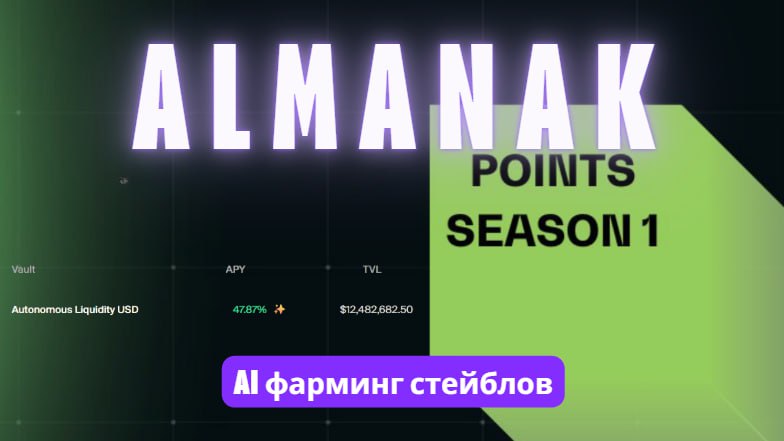 ALMANAK

POINTS
SEASON 1

| Vault | APY | TVL |
|---|---|---|
| Autonomous Liquidity USD | 47.87% | $12,482,682.50 |

AI фарминг стейблов